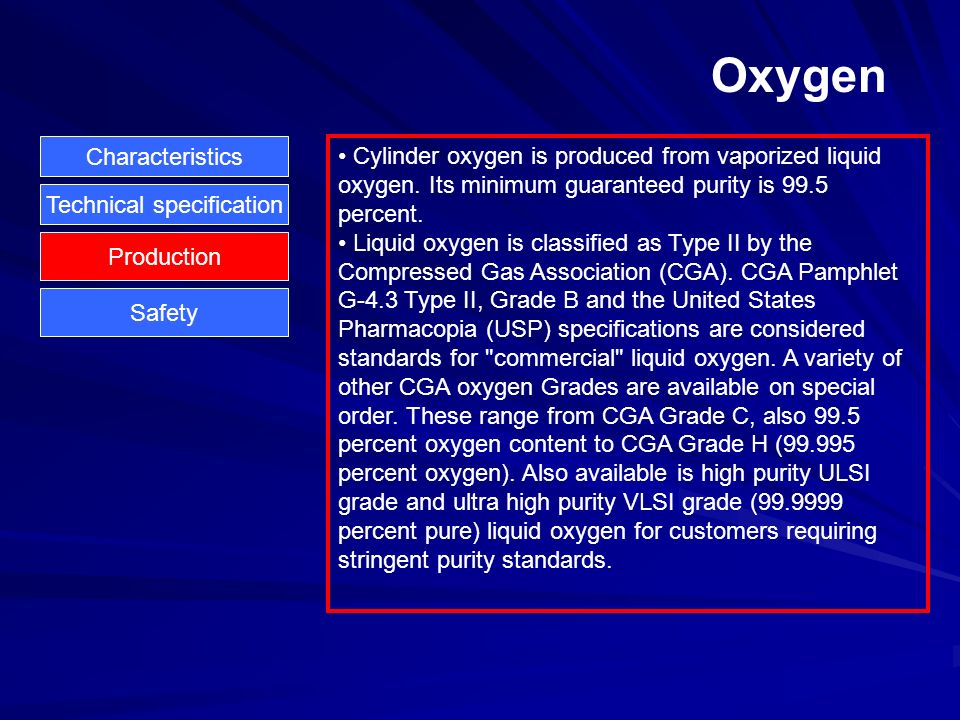 Oxygen

Characteristics

Technical specification

Production

Safety

• Cylinder oxygen is produced from vaporized liquid oxygen. Its minimum guaranteed purity is 99.5 percent.
• Liquid oxygen is classified as Type II by the Compressed Gas Association (CGA). CGA Pamphlet G-4.3 Type II, Grade B and the United States Pharmacopia (USP) specifications are considered standards for "commercial" liquid oxygen. A variety of other CGA oxygen Grades are available on special order. These range from CGA Grade C, also 99.5 percent oxygen content to CGA Grade H (99.995 percent oxygen). Also available is high purity ULSI grade and ultra high purity VLSI grade (99.9999 percent pure) liquid oxygen for customers requiring stringent purity standards.